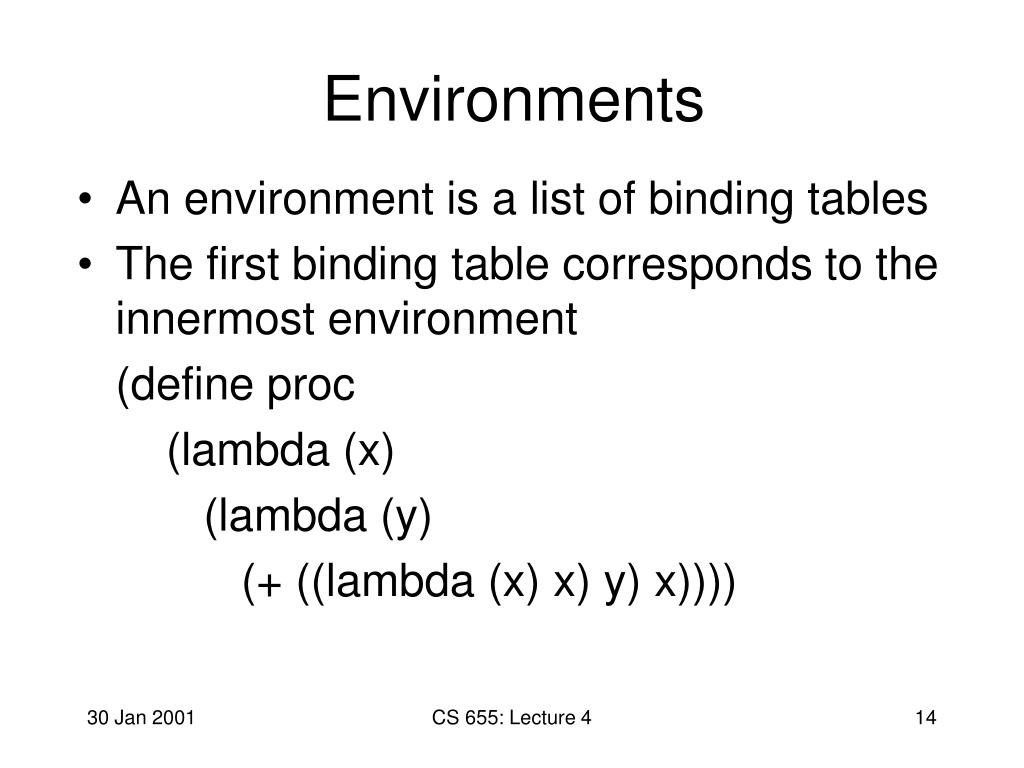 Environments

• An environment is a list of binding tables
• The first binding table corresponds to the innermost environment

(define proc
(lambda (x)
(lambda (y)
(+ ((lambda (x) x) y) x))))

30 Jan 2001

CS 655: Lecture 4

14